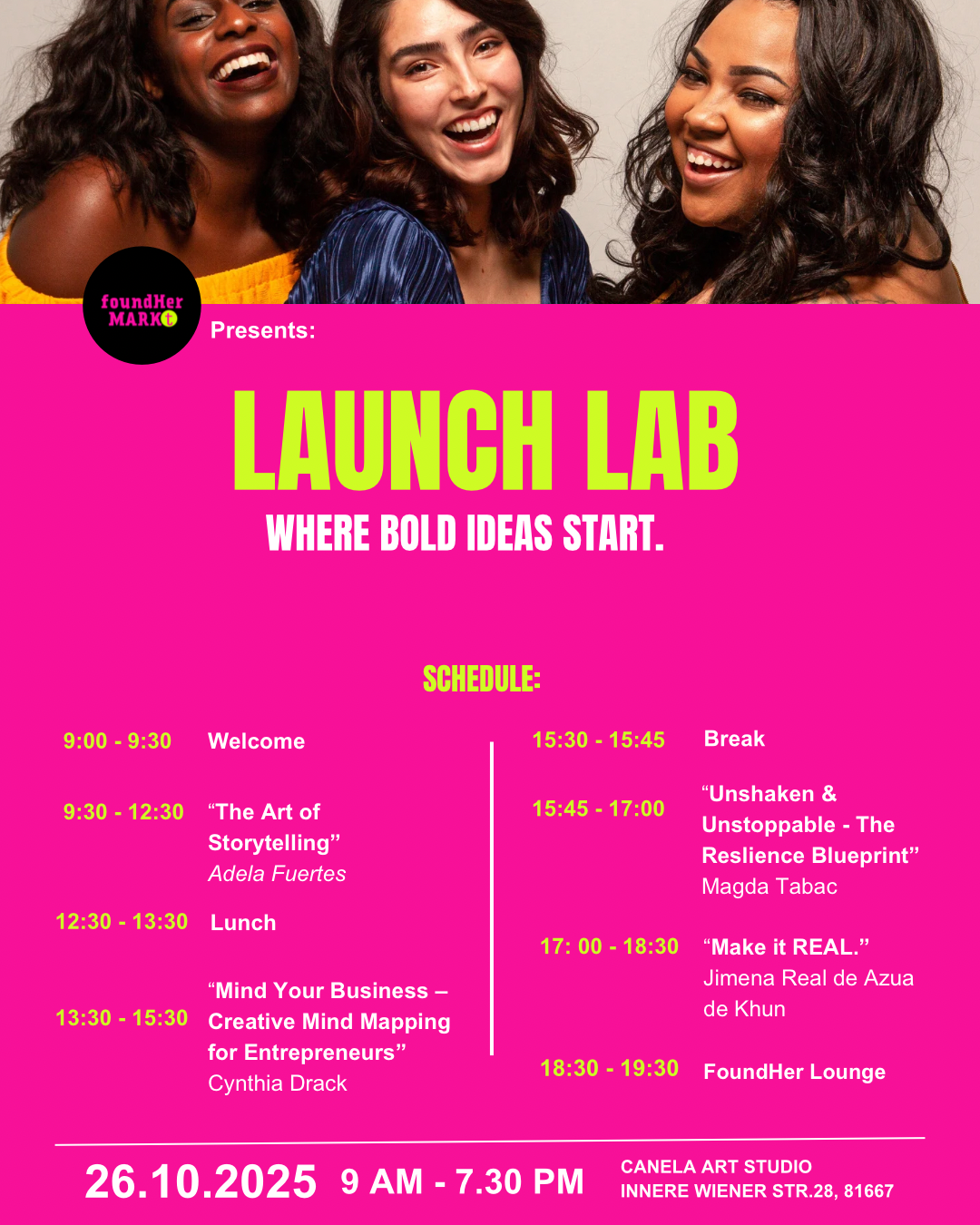 foundHer MARKt

Presents:

LAUNCH LAB

WHERE BOLD IDEAS START.

SCHEDULE:

9:00 - 9:30 Welcome

9:30 - 12:30 “The Art of Storytelling” Adela Fuertes

12:30 - 13:30 Lunch

13:30 - 15:30 “Mind Your Business – Creative Mind Mapping for Entrepreneurs” Cynthia Drack

15:30 - 15:45 Break

15:45 - 17:00 “Unshaken & Unstoppable - The Reslience Blueprint” Magda Tabac

17: 00 - 18:30 “Make it REAL.” Jimena Real de Azua de Khun

18:30 - 19:30 FoundHer Lounge

26.10.2025 9 AM - 7.30 PM CANELA ART STUDIO INNERE WIENER STR.28, 81667